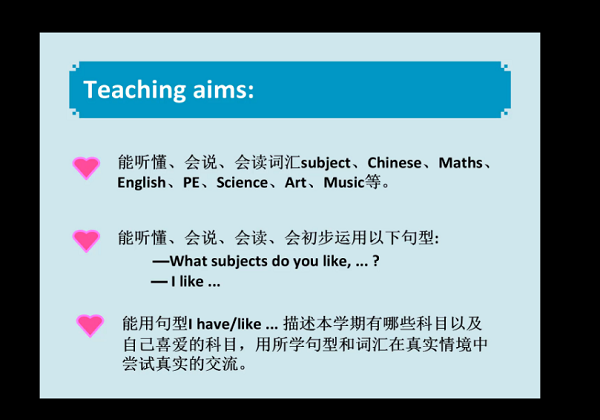 Teaching aims:

能听懂、会说、会读词汇subject、Chinese、Maths、English、PE、Science、Art、Music等。

能听懂、会说、会读、会初步运用以下句型:
—What subjects do you like, ... ?
— I like ...

能用句型I have/like ... 描述本学期有哪些科目以及自己喜爱的科目，用所学句型和词汇在真实情境中尝试真实的交流。